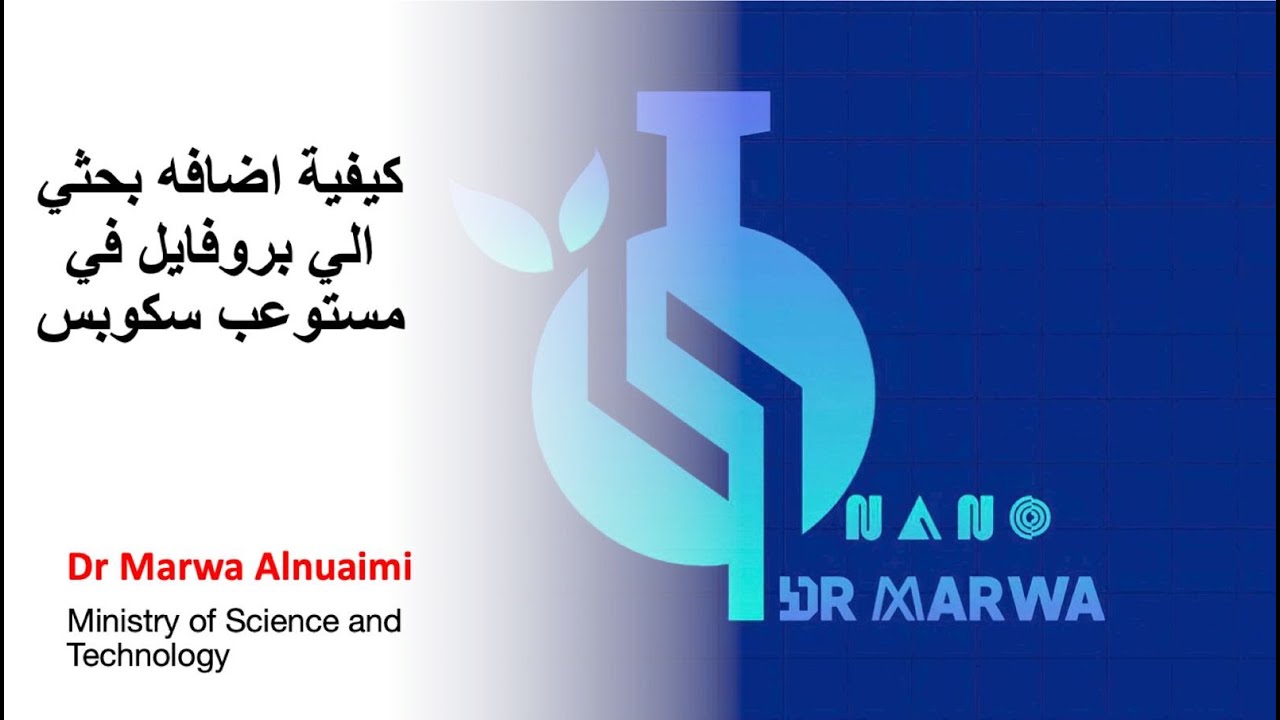 كيفية اضافه بحثي الي بروفايل في مستوعب سكوبس

Dr Marwa Alnuaimi

Ministry of Science and Technology

NANO
DR MARWA